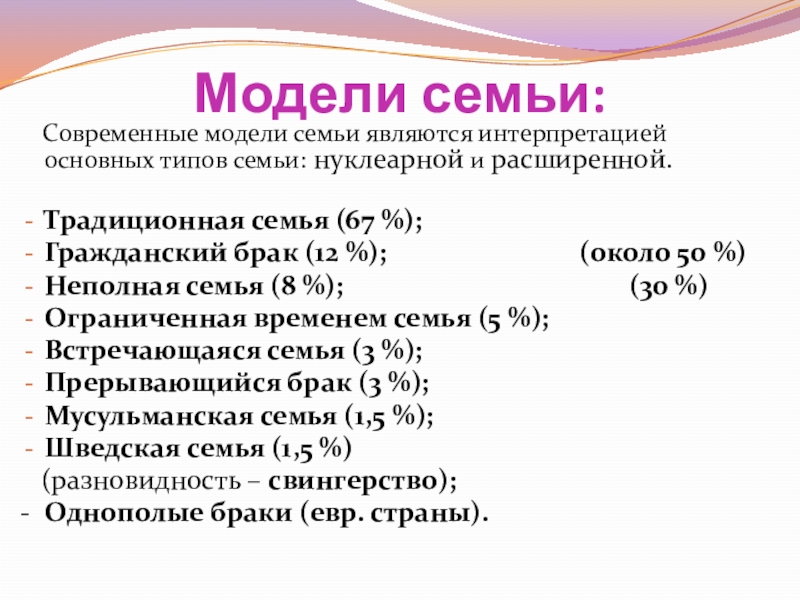 Модели семьи:

Современные модели семьи являются интерпретацией основных типов семьи: нуклеарной и расширенной.

- Традиционная семья (67 %);
- Гражданский брак (12 %); (около 50 %)
- Неполная семья (8 %); (30 %)
- Ограниченная временем семья (5 %);
- Встречающаяся семья (3 %);
- Прерывающийся брак (3 %);
- Мусульманская семья (1,5 %);
- Шведская семья (1,5 %) (разновидность – свингерство);
- Однополые браки (евр. страны).